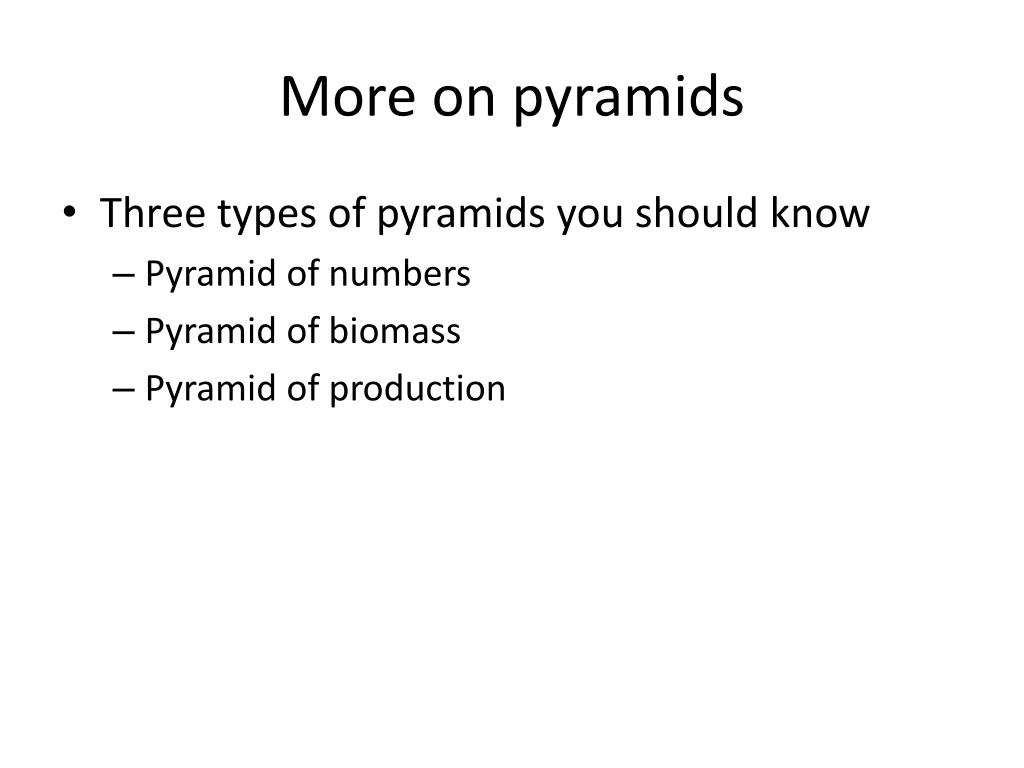 More on pyramids

• Three types of pyramids you should know
– Pyramid of numbers
– Pyramid of biomass
– Pyramid of production